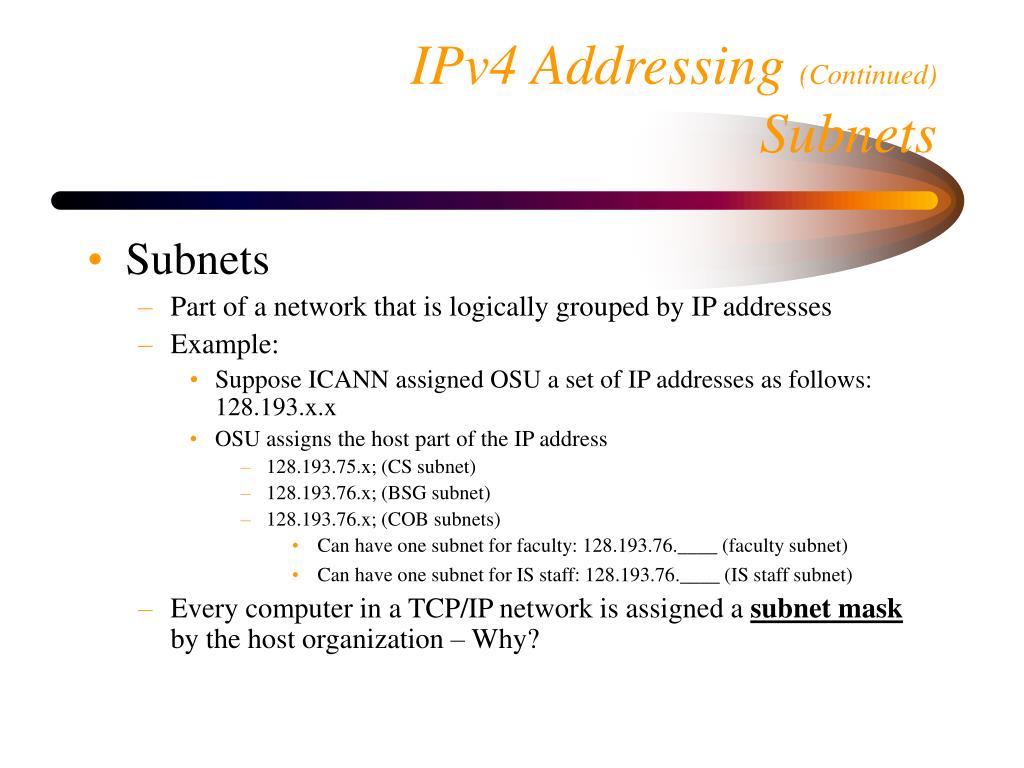 IPv4 Addressing (Continued)
Subnets

• Subnets
– Part of a network that is logically grouped by IP addresses
– Example:
• Suppose ICANN assigned OSU a set of IP addresses as follows: 128.193.x.x
• OSU assigns the host part of the IP address
– 128.193.75.x; (CS subnet)
– 128.193.76.x; (BSG subnet)
– 128.193.76.x; (COB subnets)
• Can have one subnet for faculty: 128.193.76.____ (faculty subnet)
• Can have one subnet for IS staff: 128.193.76.____ (IS staff subnet)
– Every computer in a TCP/IP network is assigned a subnet mask by the host organization – Why?